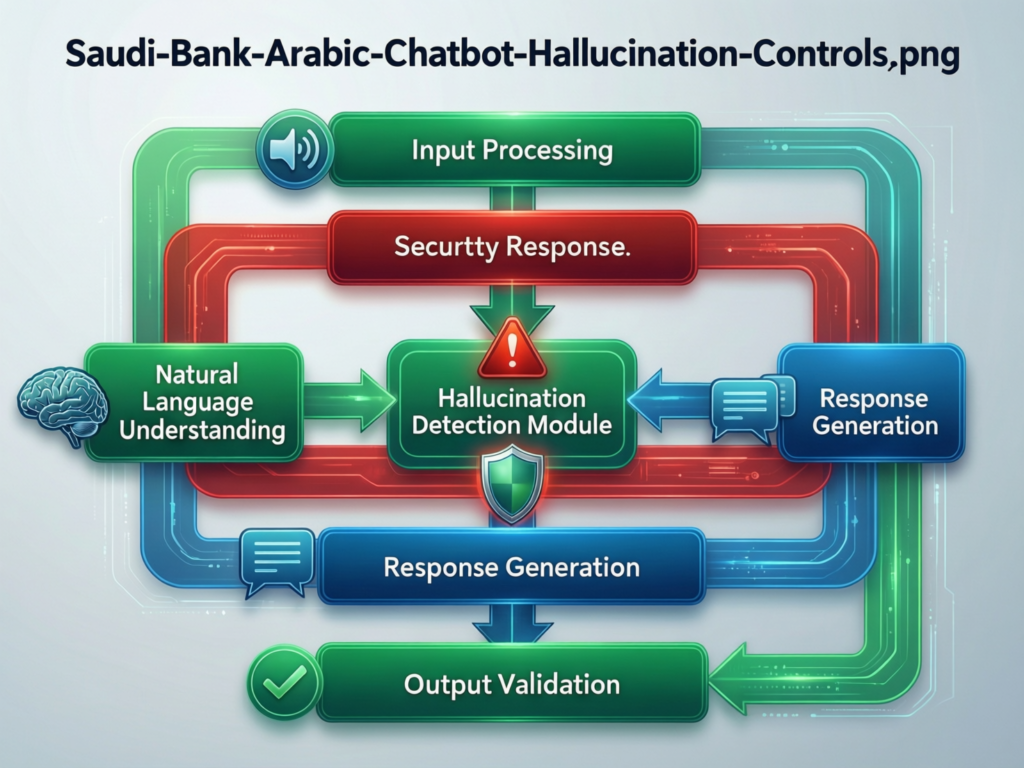 Saudi-Bank-Arabic-Chatbot-Hallucination-Controls,png

Input Processing

Securtty Response.

Natural Language Understanding

Hallucination Detection Module

Response Generation

Response Generation

Output Validation